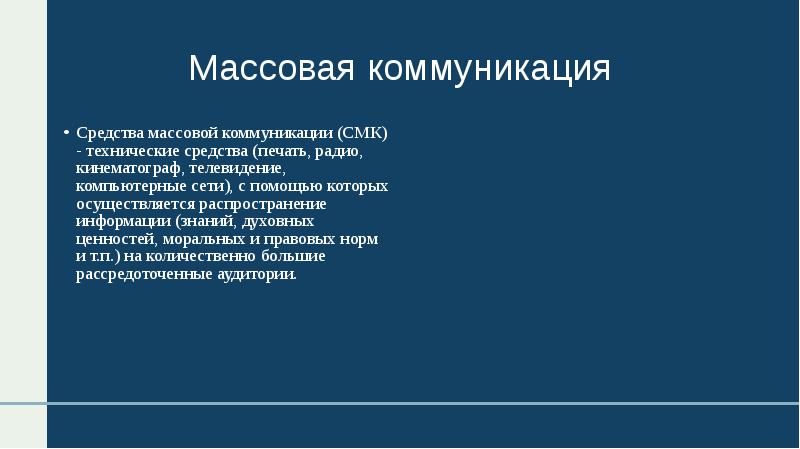 Массовая коммуникация

• Средства массовой коммуникации (СМК) - технические средства (печать, радио, кинематограф, телевидение, компьютерные сети), с помощью которых осуществляется распространение информации (знаний, духовных ценностей, моральных и правовых норм и т.п.) на количественно большие рассредоточенные аудитории.